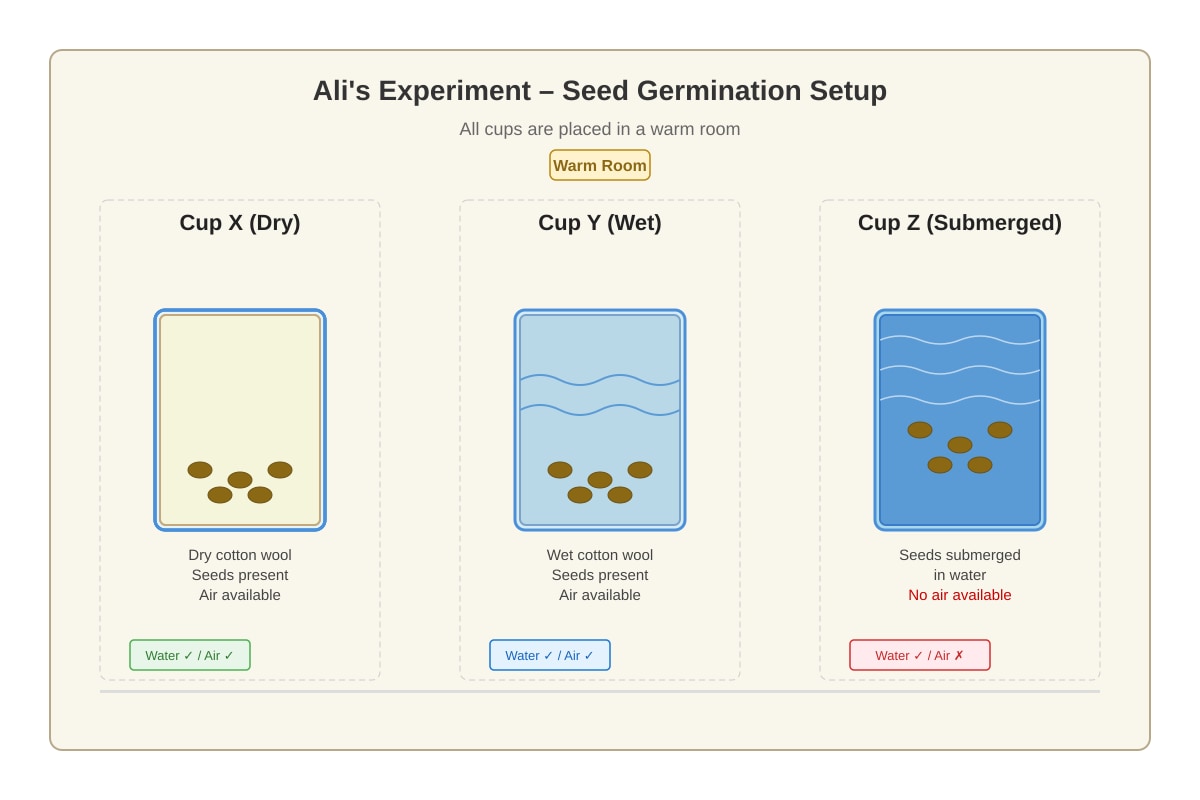 Ali's Experiment – Seed Germination Setup

All cups are placed in a warm room

Warm Room

Cup X (Dry)

Dry cotton wool
Seeds present
Air available

Water ✓ / Air ✓

Cup Y (Wet)

Wet cotton wool
Seeds present
Air available

Water ✓ / Air ✓

Cup Z (Submerged)

Seeds submerged in water
No air available

Water ✓ / Air ✗